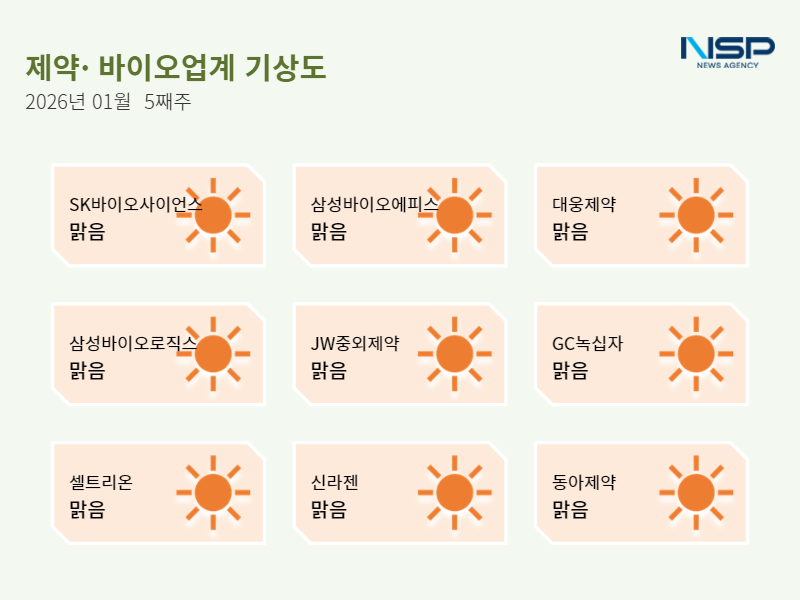 제약· 바이오업계 기상도
2026년 01월 5째주

NSP
NEWS AGENCY

SK바이오사이언스
맑음

삼성바이오에피스
맑음

대웅제약
맑음

삼성바이오로직스
맑음

JW중외제약
맑음

GC녹십자
맑음

셀트리온
맑음

신라젠
맑음

동아제약
맑음